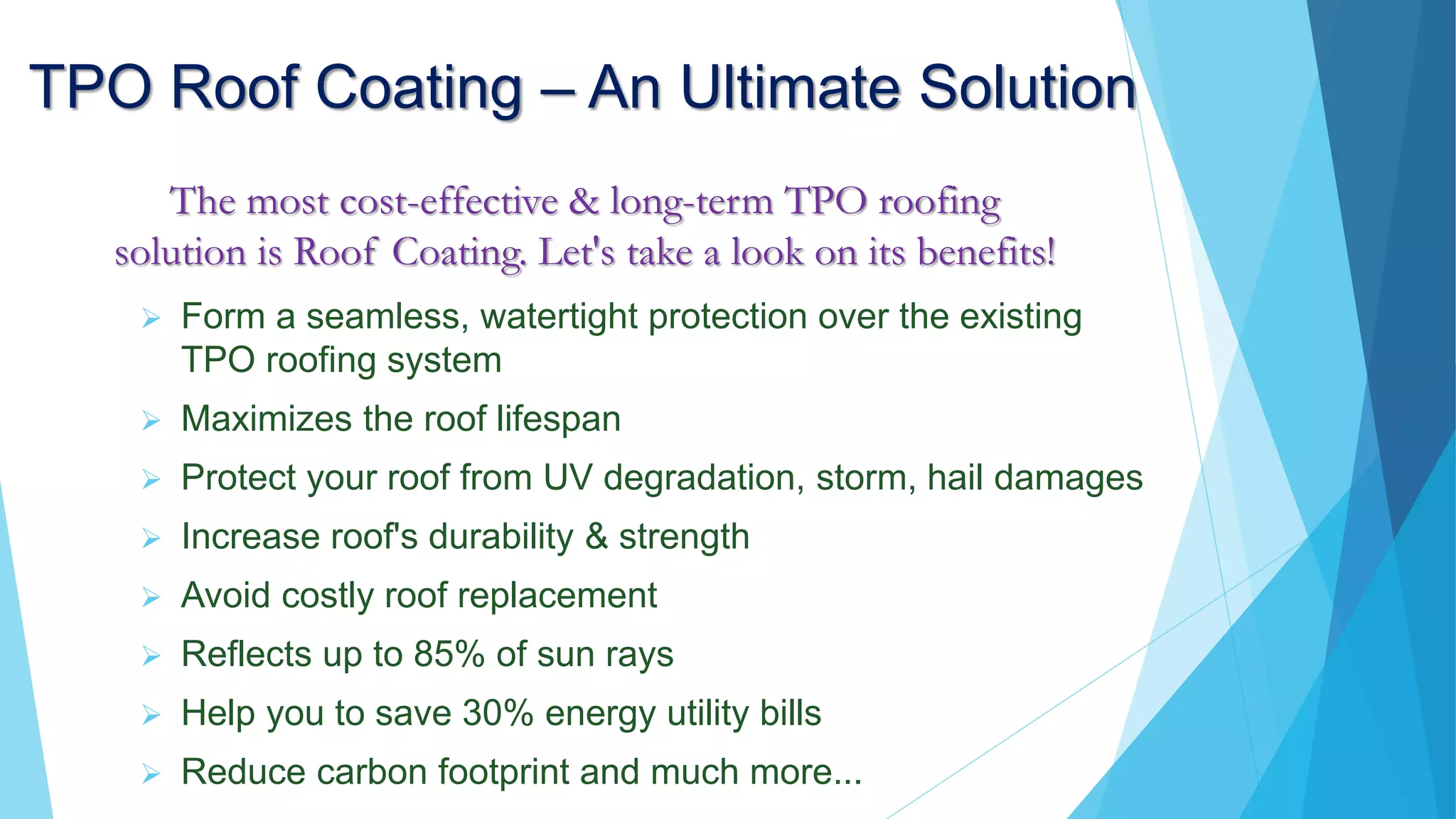 TPO Roof Coating – An Ultimate Solution

The most cost-effective & long-term TPO roofing solution is Roof Coating. Let's take a look on its benefits!

➢ Form a seamless, watertight protection over the existing TPO roofing system
➢ Maximizes the roof lifespan
➢ Protect your roof from UV degradation, storm, hail damages
➢ Increase roof's durability & strength
➢ Avoid costly roof replacement
➢ Reflects up to 85% of sun rays
➢ Help you to save 30% energy utility bills
➢ Reduce carbon footprint and much more...